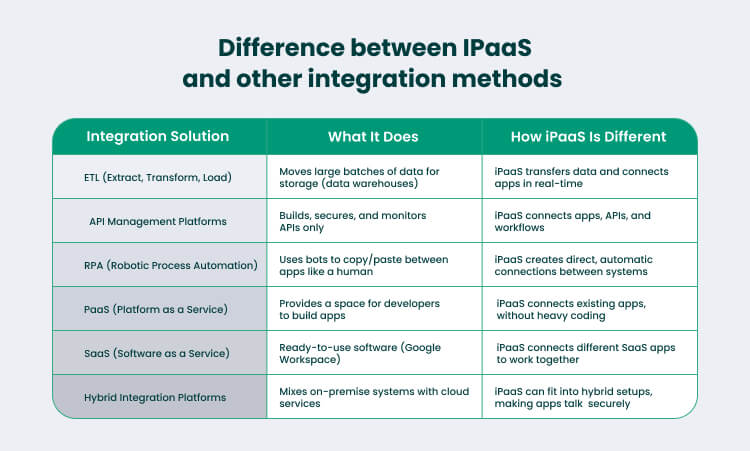 Difference between IPaaS and other integration methods

| Integration Solution | What It Does | How iPaaS Is Different |
|---|---|---|
| ETL (Extract, Transform, Load) | Moves large batches of data for storage (data warehouses) | iPaaS transfers data and connects apps in real-time |
| API Management Platforms | Builds, secures, and monitors APIs only | iPaaS connects apps, APIs, and workflows |
| RPA (Robotic Process Automation) | Uses bots to copy/paste between apps like a human | iPaaS creates direct, automatic connections between systems |
| PaaS (Platform as a Service) | Provides a space for developers to build apps | iPaaS connects existing apps, without heavy coding |
| SaaS (Software as a Service) | Ready-to-use software (Google Workspace) | iPaaS connects different SaaS apps to work together |
| Hybrid Integration Platforms | Mixes on-premise systems with cloud services | iPaaS can fit into hybrid setups, making apps talk securely |